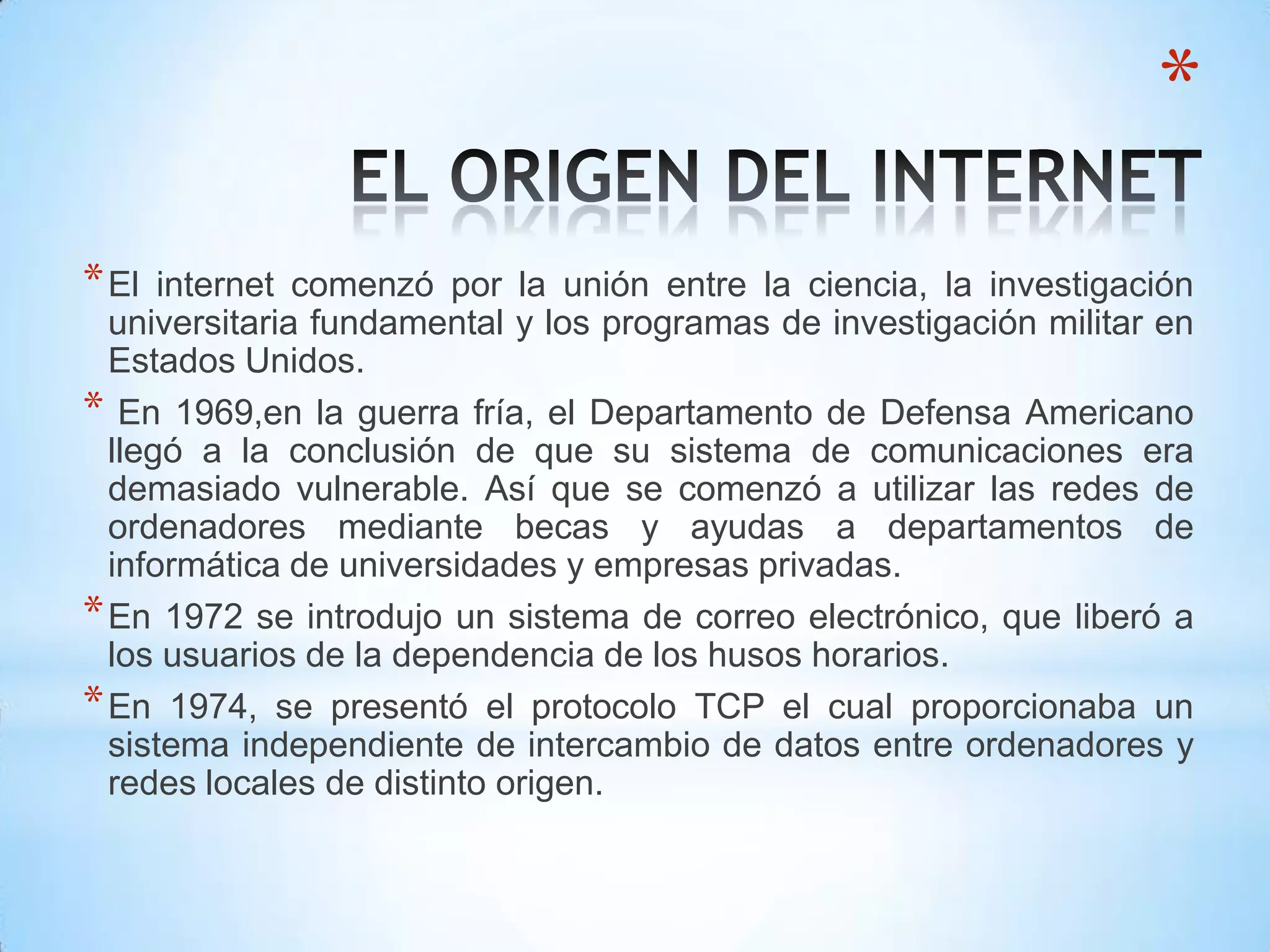 *

EL ORIGEN DEL INTERNET

* El internet comenzó por la unión entre la ciencia, la investigación universitaria fundamental y los programas de investigación militar en Estados Unidos.

* En 1969,en la guerra fría, el Departamento de Defensa Americano llegó a la conclusión de que su sistema de comunicaciones era demasiado vulnerable. Así que se comenzó a utilizar las redes de ordenadores mediante becas y ayudas a departamentos de informática de universidades y empresas privadas.

* En 1972 se introdujo un sistema de correo electrónico, que liberó a los usuarios de la dependencia de los husos horarios.

* En 1974, se presentó el protocolo TCP el cual proporcionaba un sistema independiente de intercambio de datos entre ordenadores y redes locales de distinto origen.